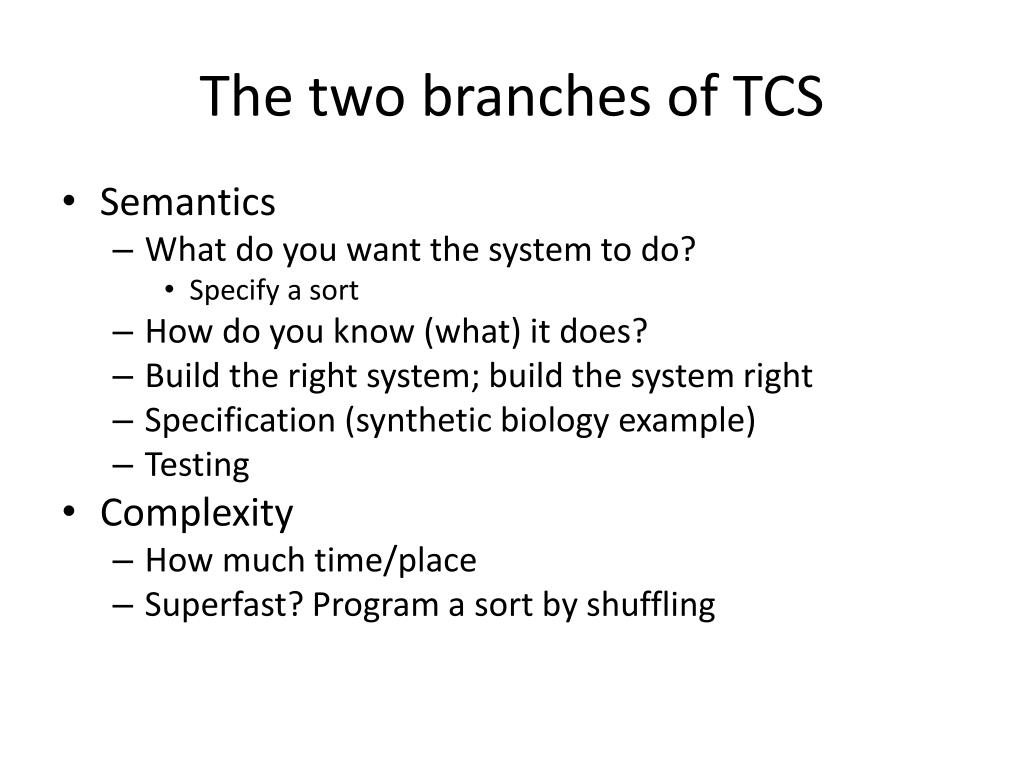 The two branches of TCS

• Semantics
– What do you want the system to do?
• Specify a sort
– How do you know (what) it does?
– Build the right system; build the system right
– Specification (synthetic biology example)
– Testing
• Complexity
– How much time/place
– Superfast? Program a sort by shuffling